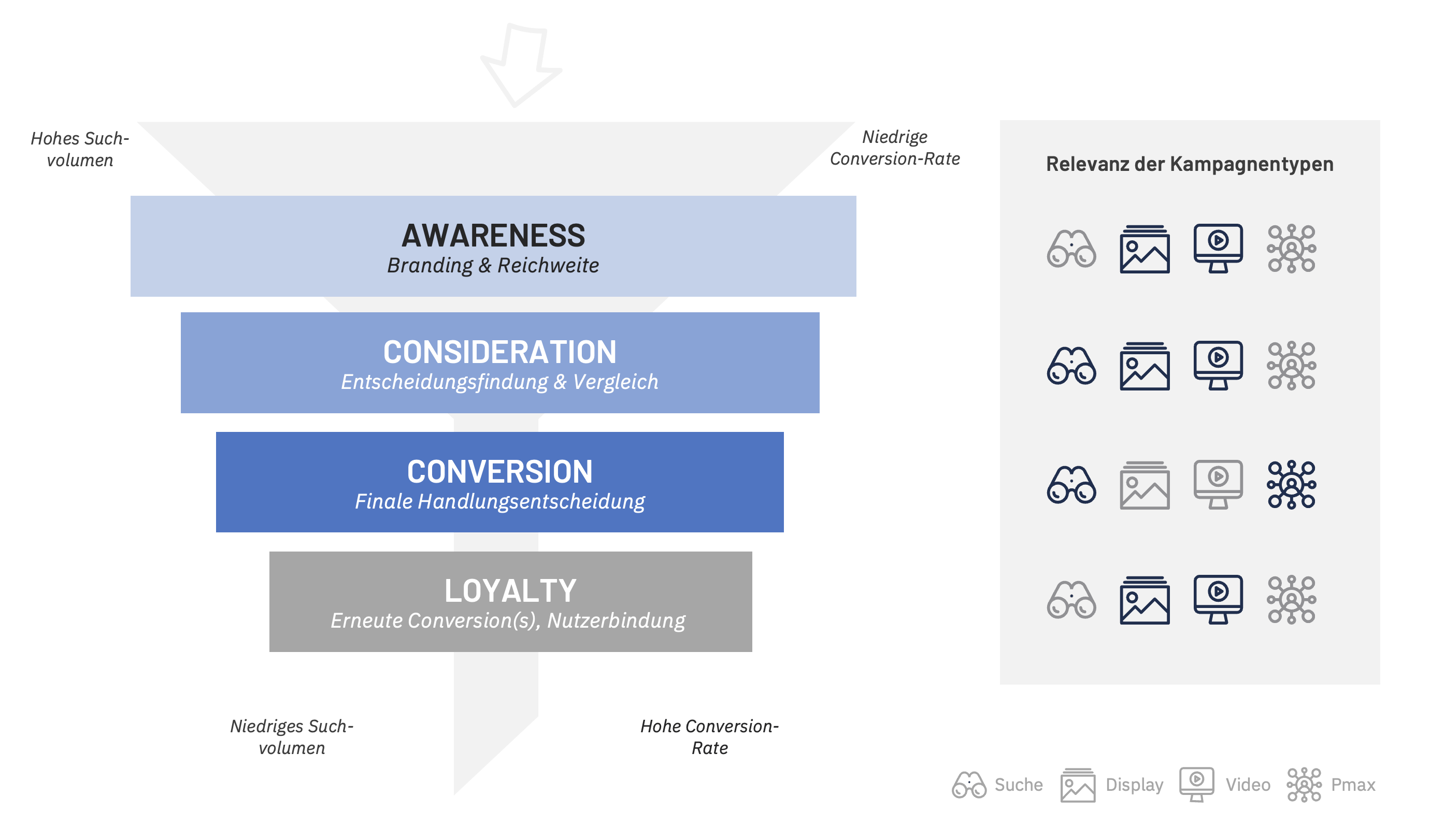 Hohes Suchvolumen

Niedrige Conversion-Rate

AWARENESS
Branding & Reichweite

CONSIDERATION
Entscheidungsfindung & Vergleich

CONVERSION
Finale Handlungsentscheidung

LOYALTY
Erneute Conversion(s), Nutzerbindung

Niedriges Suchvolumen

Hohe Conversion-Rate

Relevanz der Kampagnentypen

Suche Display Video Pmax